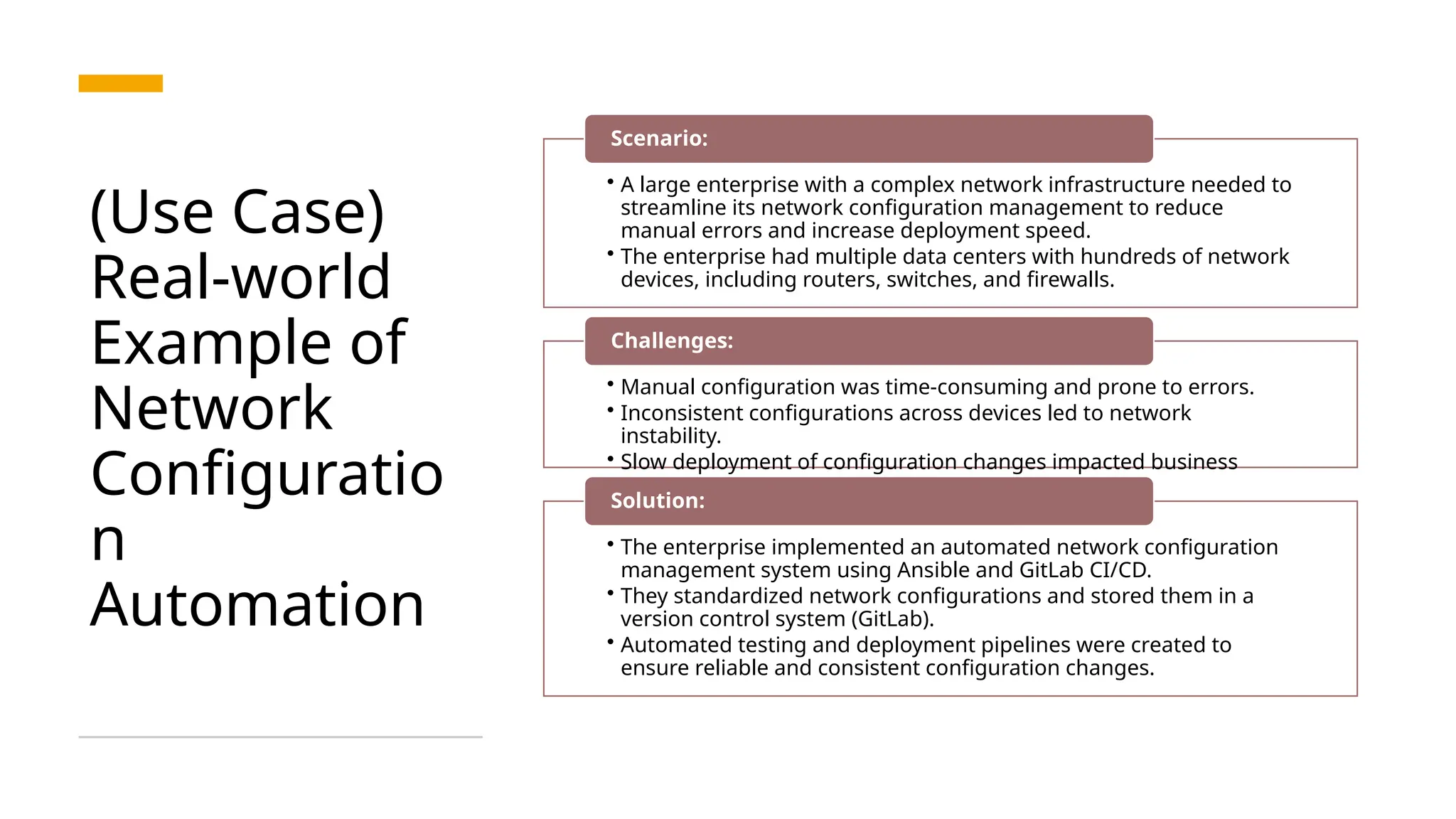 (Use Case) Real-world Example of Network Configuratio n Automation

Scenario:

• A large enterprise with a complex network infrastructure needed to streamline its network configuration management to reduce manual errors and increase deployment speed.
• The enterprise had multiple data centers with hundreds of network devices, including routers, switches, and firewalls.

Challenges:

• Manual configuration was time-consuming and prone to errors.
• Inconsistent configurations across devices led to network instability.
• Slow deployment of configuration changes impacted business

Solution:

• The enterprise implemented an automated network configuration management system using Ansible and GitLab CI/CD.
• They standardized network configurations and stored them in a version control system (GitLab).
• Automated testing and deployment pipelines were created to ensure reliable and consistent configuration changes.